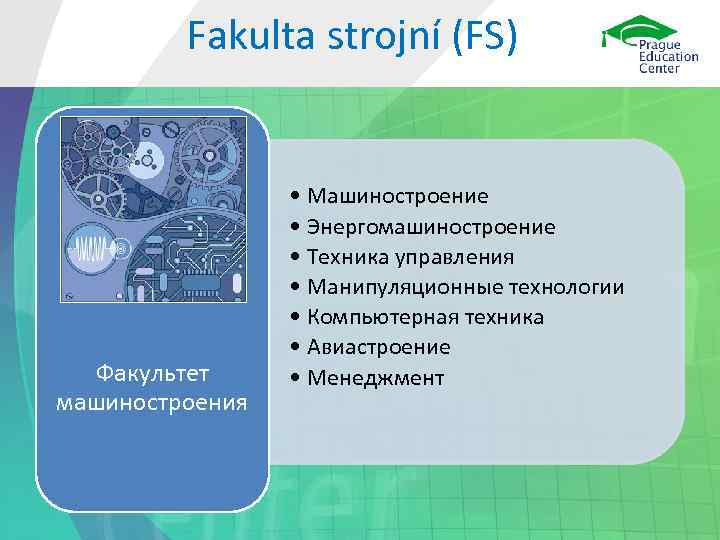 Fakulta strojní (FS)

Prague Education Center

Факультет машиностроения

• Машиностроение
• Энергомашиностроение
• Техника управления
• Манипуляционные технологии
• Компьютерная техника
• Авиастроение
• Менеджмент